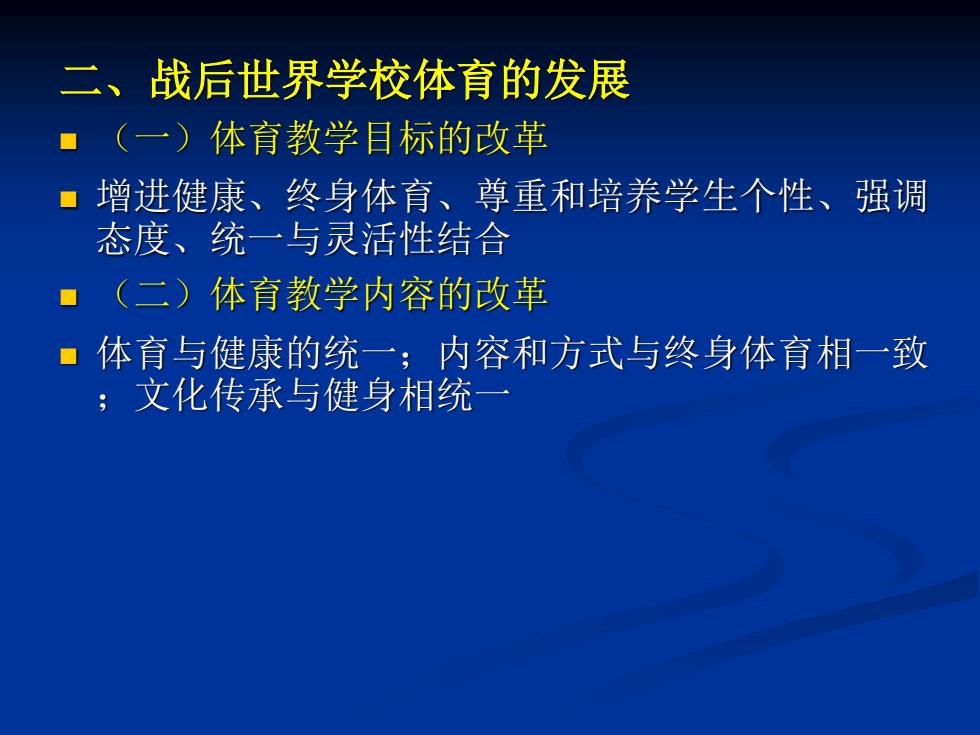 二、战后世界学校体育的发展

■ （一）体育教学目标的改革

■ 增进健康、终身体育、尊重和培养学生个性、强调态度、统一与灵活性结合

■ （二）体育教学内容的改革

■ 体育与健康的统一；内容和方式与终身体育相一致；文化传承与健身相统一